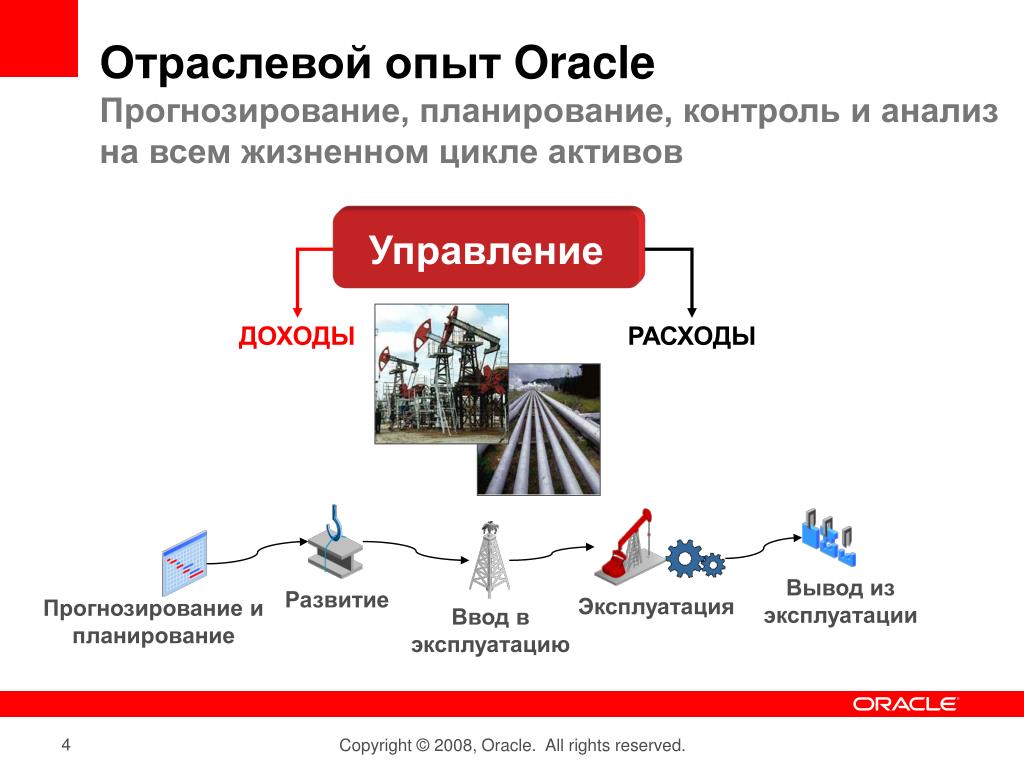 Отраслевой опыт Oracle
Прогнозирование, планирование, контроль и анализ на всем жизненном цикле активов

Управление

ДОХОДЫ

РАСХОДЫ

Прогнозирование и планирование

Развитие

Ввод в эксплуатацию

Эксплуатация

Вывод из эксплуатации

ORACLE

4

Copyright © 2008, Oracle. All rights reserved.